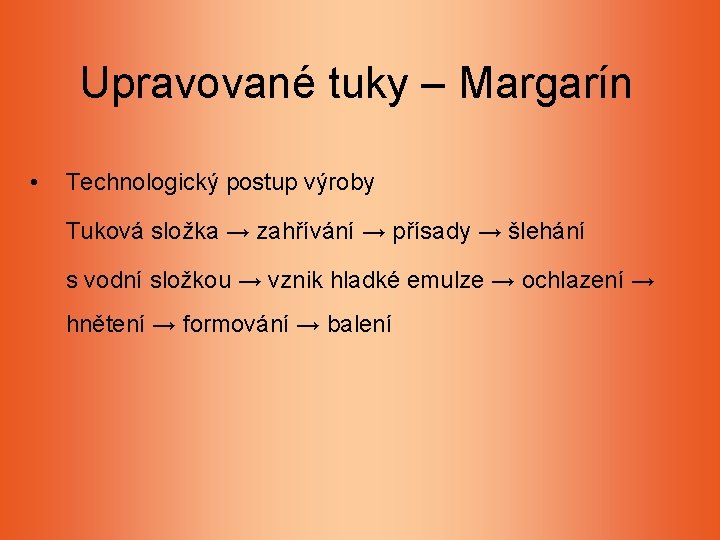 Upravované tuky – Margarín

• Technologický postup výroby

Tuková složka → zahřívání → přísady → šlehání s vodní složkou → vznik hladké emulze → ochlazení → hnětení → formování → balení